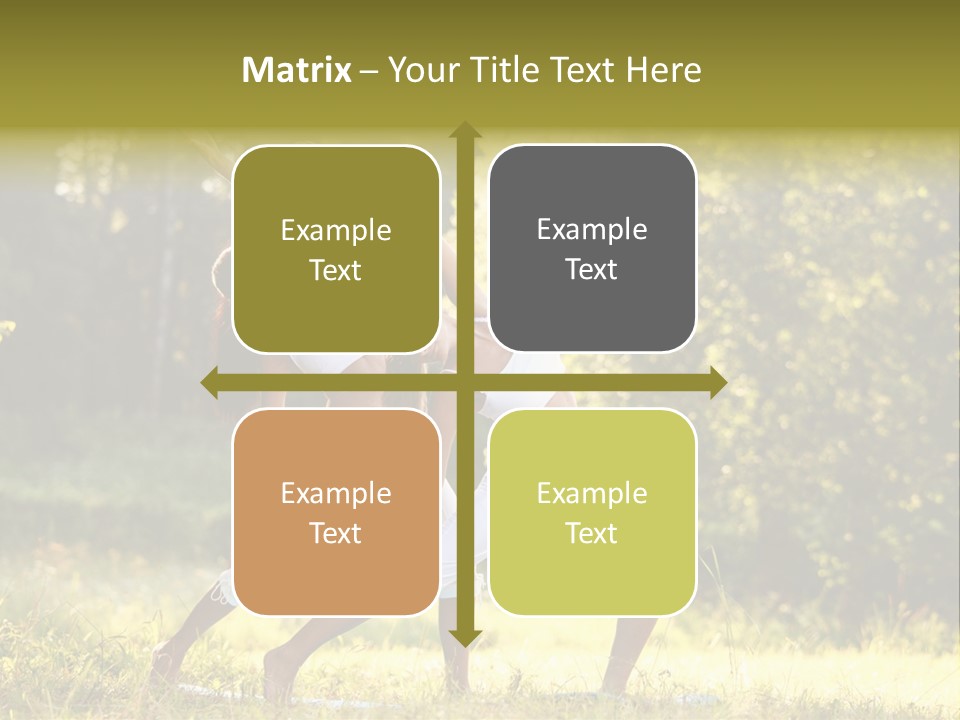 Matrix – Your Title Text Here

Example Text

Example Text

Example Text

Example Text